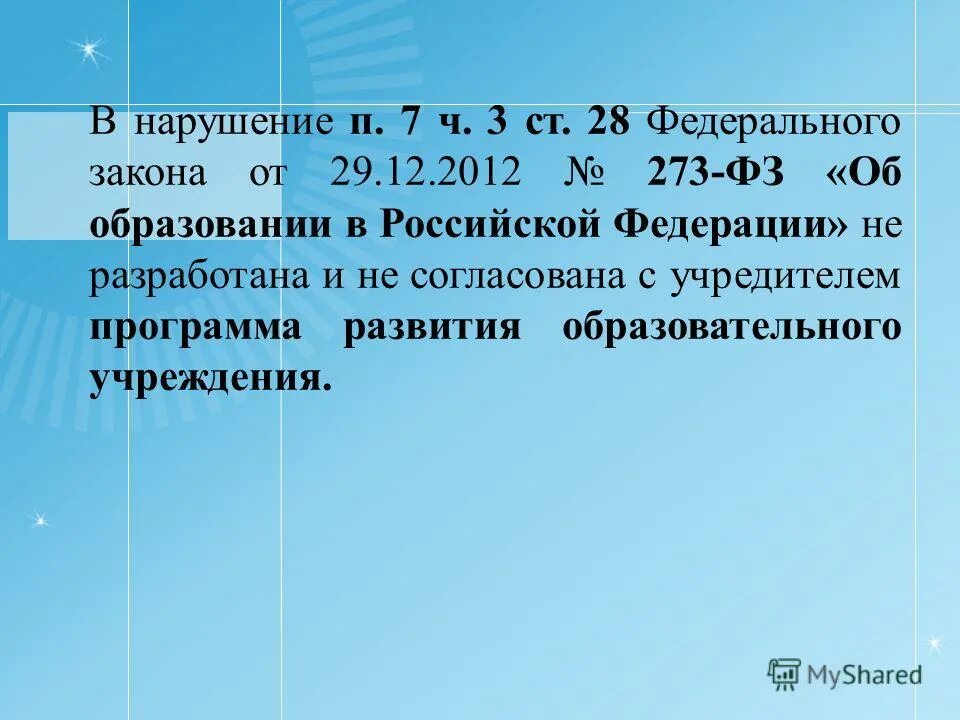 В нарушение п. 7 ч. 3 ст. 28 Федерального закона от 29.12.2012 № 273-ФЗ «Об образовании в Российской Федерации» не разработана и не согласована с учредителем программа развития образовательного учреждения.

MyShared